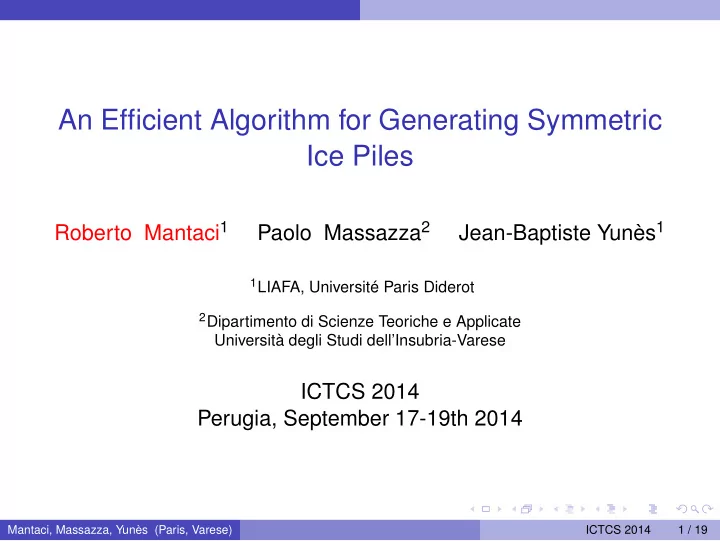 An Efficient Algorithm for Generating Symmetric Ice Piles

Roberto Mantaci$^1$ Paolo Massazza$^2$ Jean-Baptiste Yunès$^1$

$^1$LIAFA, Université Paris Diderot

$^2$Dipartimento di Scienze Teoriche e Applicate
Università degli Studi dell'Insubria-Varese

ICTCS 2014
Perugia, September 17-19th 2014

Mantaci, Massazza, Yunès (Paris, Varese) ICTCS 2014 1 / 19